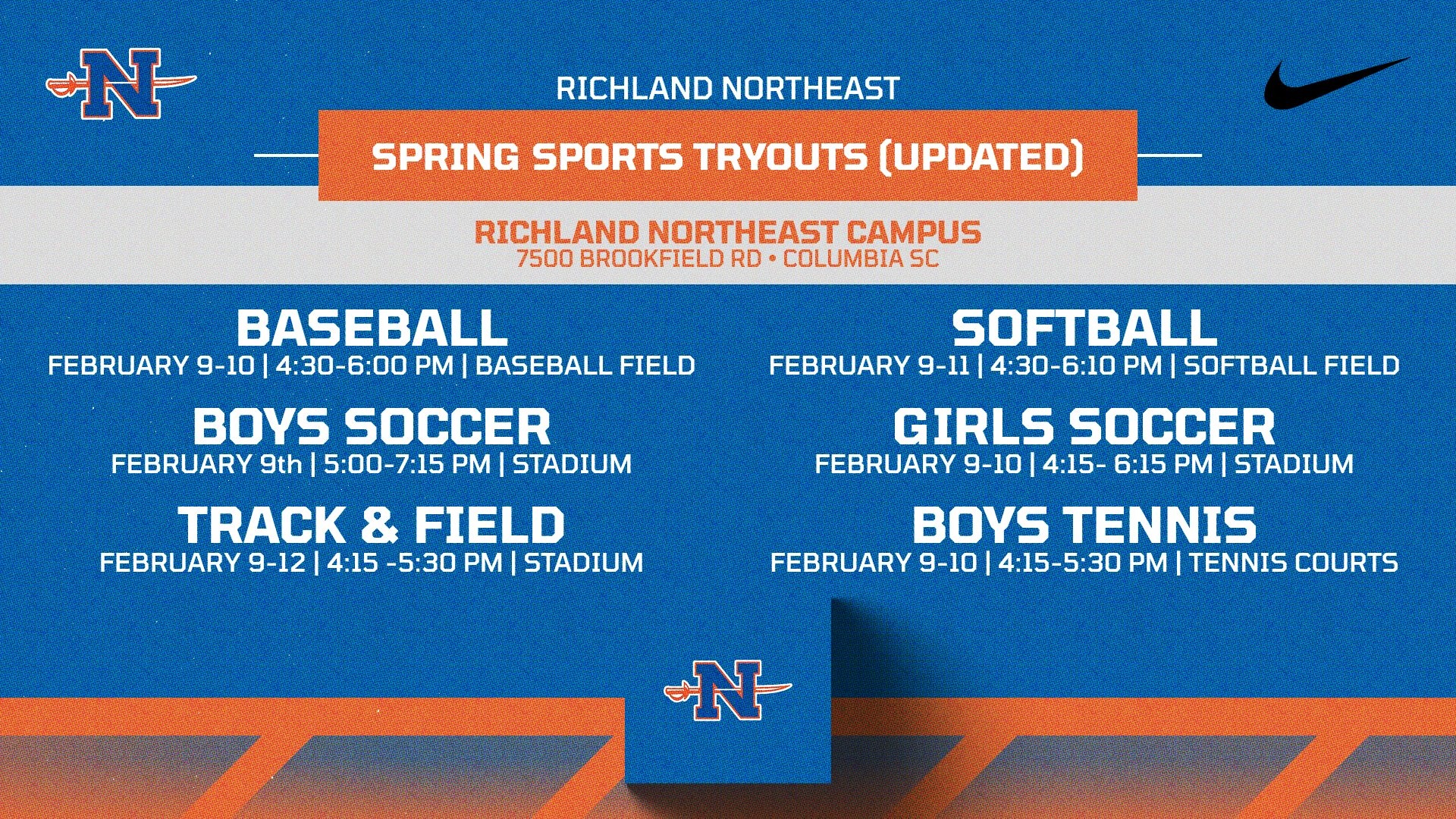 N

RICHLAND NORTHEAST

SPRING SPORTS TRYOUTS (UPDATED)

RICHLAND NORTHEAST CAMPUS
7500 BROOKFIELD RD • COLUMBIA SC

BASEBALL
FEBRUARY 9-10 | 4:30-6:00 PM | BASEBALL FIELD

BOYS SOCCER
FEBRUARY 9th | 5:00-7:15 PM | STADIUM

TRACK & FIELD
FEBRUARY 9-12 | 4:15 -5:30 PM | STADIUM

SOFTBALL
FEBRUARY 9-11 | 4:30-6:10 PM | SOFTBALL FIELD

GIRLS SOCCER
FEBRUARY 9-10 | 4:15- 6:15 PM | STADIUM

BOYS TENNIS
FEBRUARY 9-10 | 4:15-5:30 PM | TENNIS COURTS

N